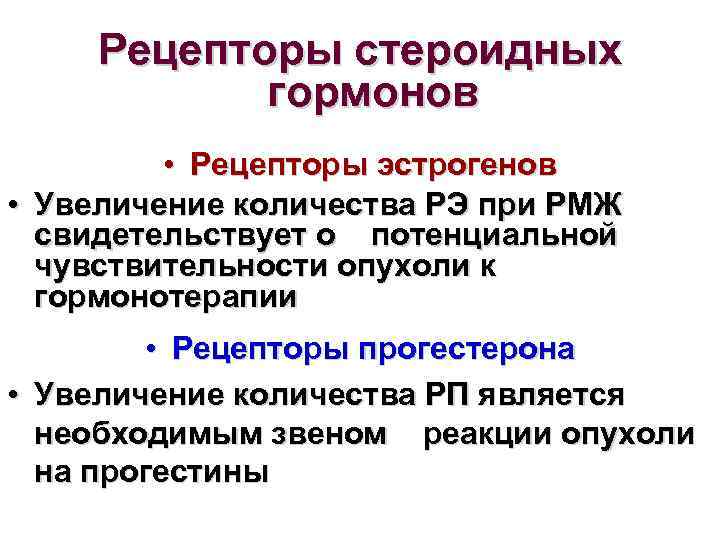 Рецепторы стероидных гормонов

• Рецепторы эстрогенов

• Увеличение количества РЭ при РМЖ свидетельствует о потенциальной чувствительности опухоли к гормонотерапии

• Рецепторы прогестерона

• Увеличение количества РП является необходимым звеном реакции опухоли на прогестины